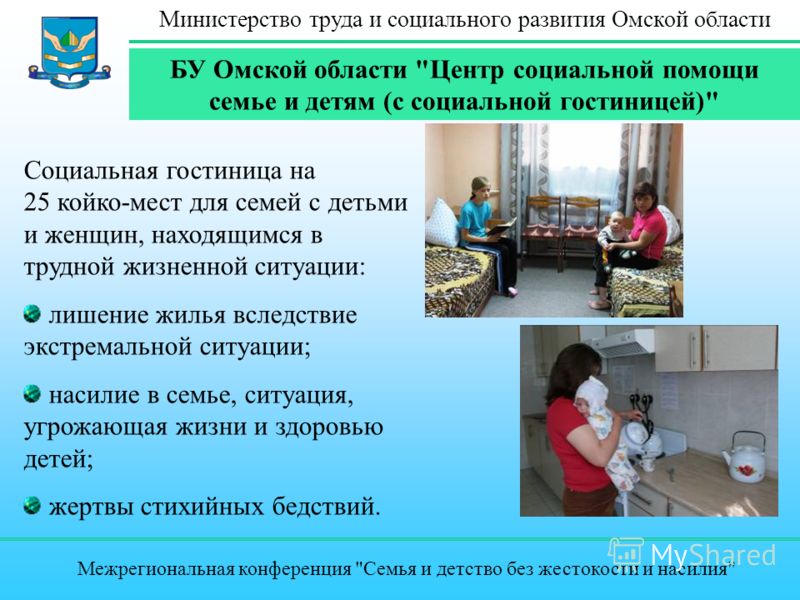 Министерство труда и социального развития Омской области

БУ Омской области "Центр социальной помощи семье и детям (с социальной гостиницей)"

Социальная гостиница на 25 койко-мест для семей с детьми и женщин, находящимся в трудной жизненной ситуации:

лишение жилья вследствие экстремальной ситуации;

насилие в семье, ситуация, угрожающая жизни и здоровью детей;

жертвы стихийных бедствий.

MyShared

Межрегиональная конференция "Семья и детство без жестокости и насилия"